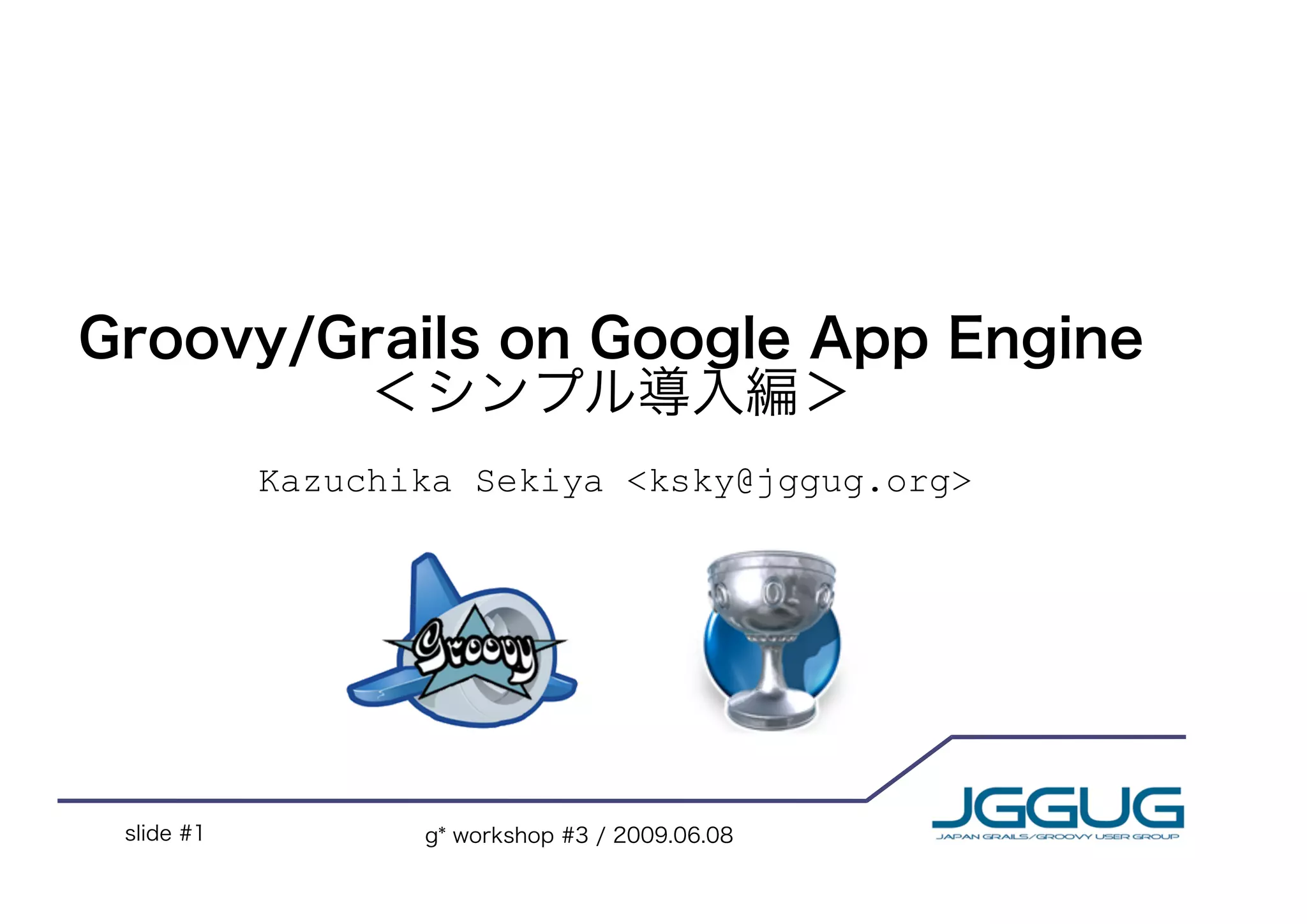 Groovy/Grails on Google App Engine
＜シンプル導入編＞

Kazuchika Sekiya <ksky@jggug.org>

Groovy

slide #1

g* workshop #3 / 2009.06.08

JGGUG
JAPAN GRAILS/GROOVY USER GROUP